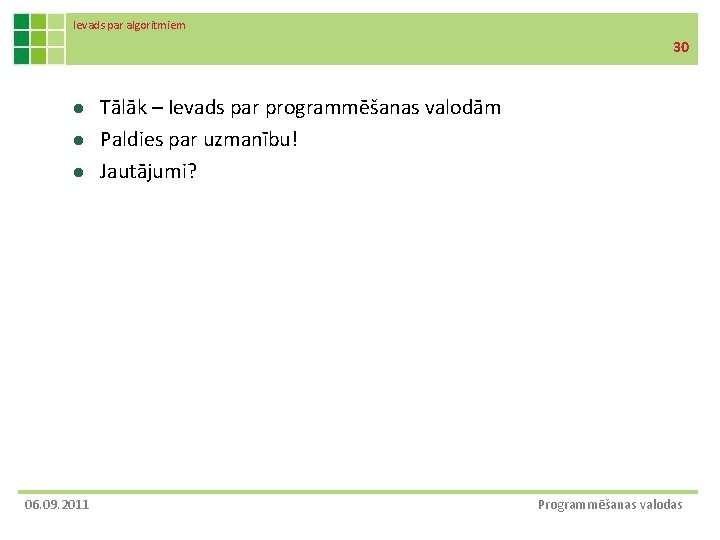 Ievads par algoritmiem

30

- Tālāk – Ievads par programmēšanas valodām
- Paldies par uzmanību!
- Jautājumi?

06.09.2011

Programmēšanas valodas